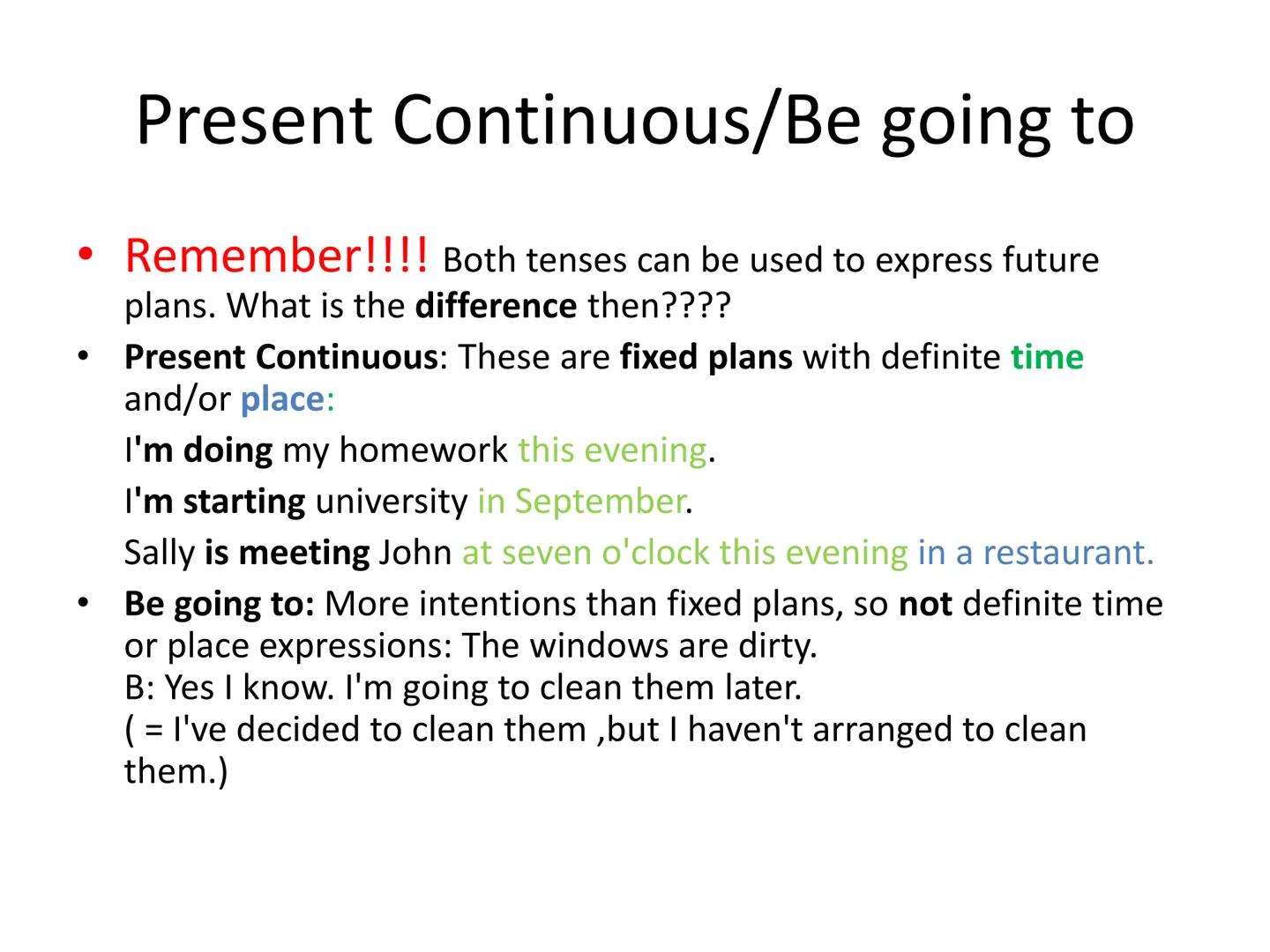 Present Continuous/Be going to

• Remember!!!! Both tenses can be used to express future plans. What is the difference then????

• Present Continuous: These are fixed plans with definite time and/or place:

I'm doing my homework this evening.

I'm starting university in September.

Sally is meeting John at seven o'clock this evening in a restaurant.

• Be going to: More intentions than fixed plans, so not definite time or place expressions: The windows are dirty.
B: Yes I know. I'm going to clean them later.
( = I've decided to clean them ,but I haven't arranged to clean them.)